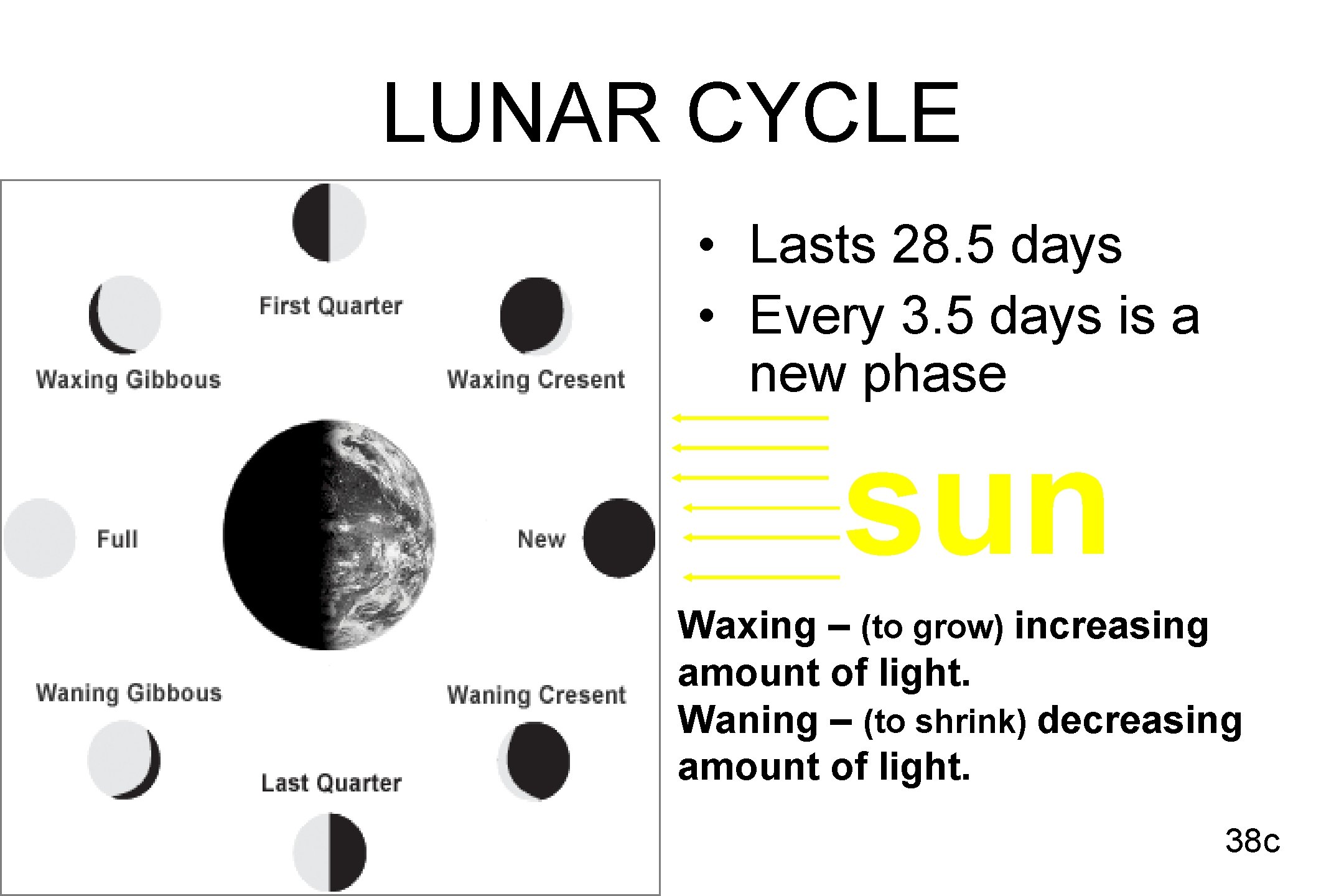 LUNAR CYCLE

First Quarter

Waxing Gibbous

Waxing Cresent

Full

New

Waning Gibbous

Waning Cresent

Last Quarter

• Lasts 28.5 days
• Every 3.5 days is a new phase

sun

Waxing – (to grow) increasing amount of light.
Waning – (to shrink) decreasing amount of light.

38c